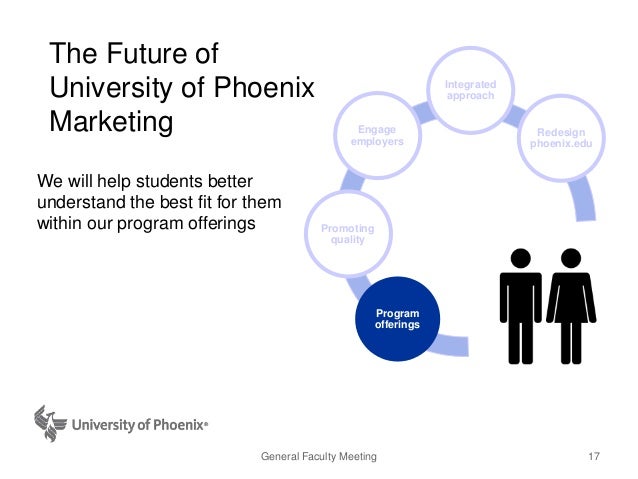 The Future of University of Phoenix Marketing

We will help students better understand the best fit for them within our program offerings

Integrated approach

Engage employers

Redesign phoenix.edu

Promoting quality

Program offerings

University of Phoenix®

General Faculty Meeting

17